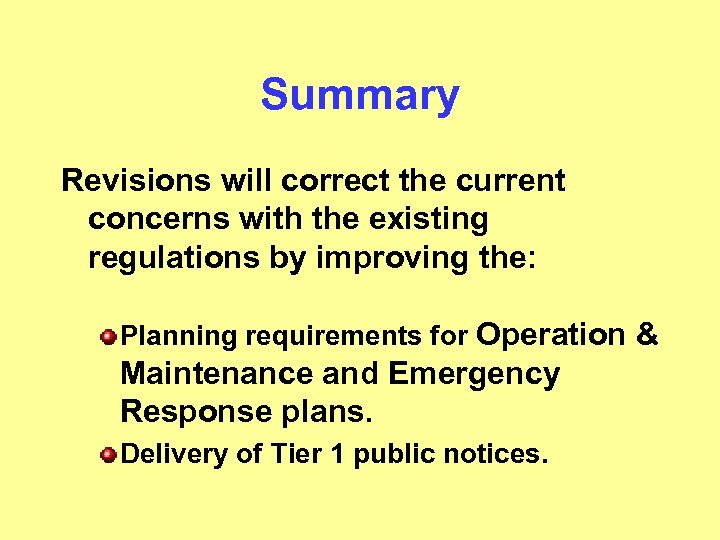 Summary

Revisions will correct the current concerns with the existing regulations by improving the:

Planning requirements for Operation & Maintenance and Emergency Response plans.

Delivery of Tier 1 public notices.